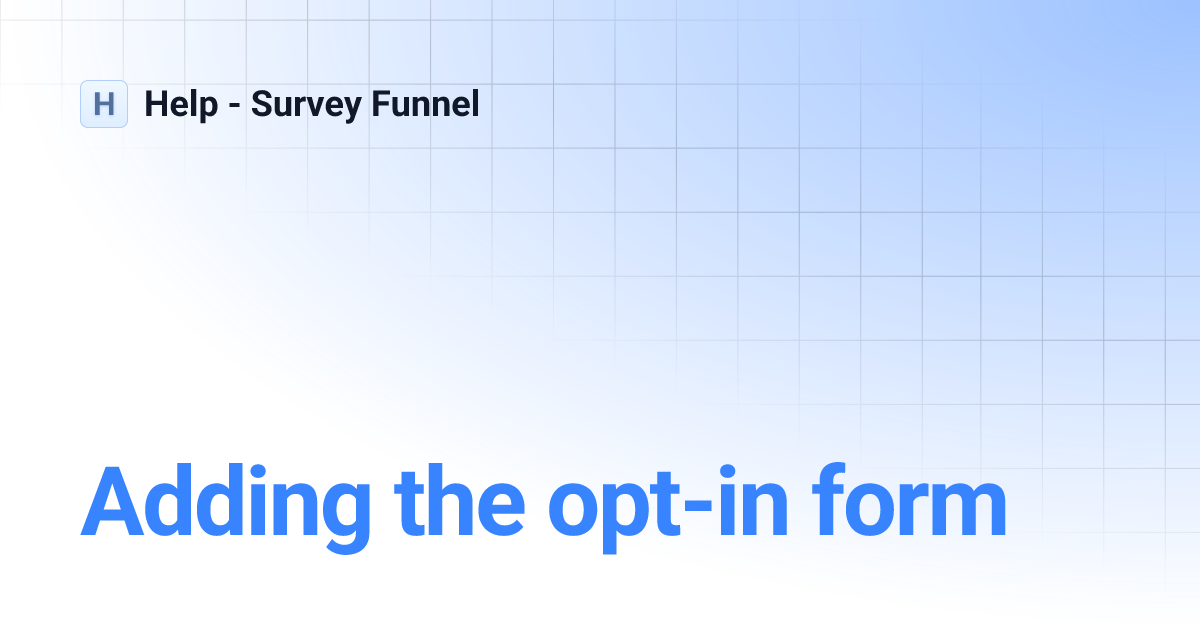 H Help - Survey Funnel

Adding the opt-in form